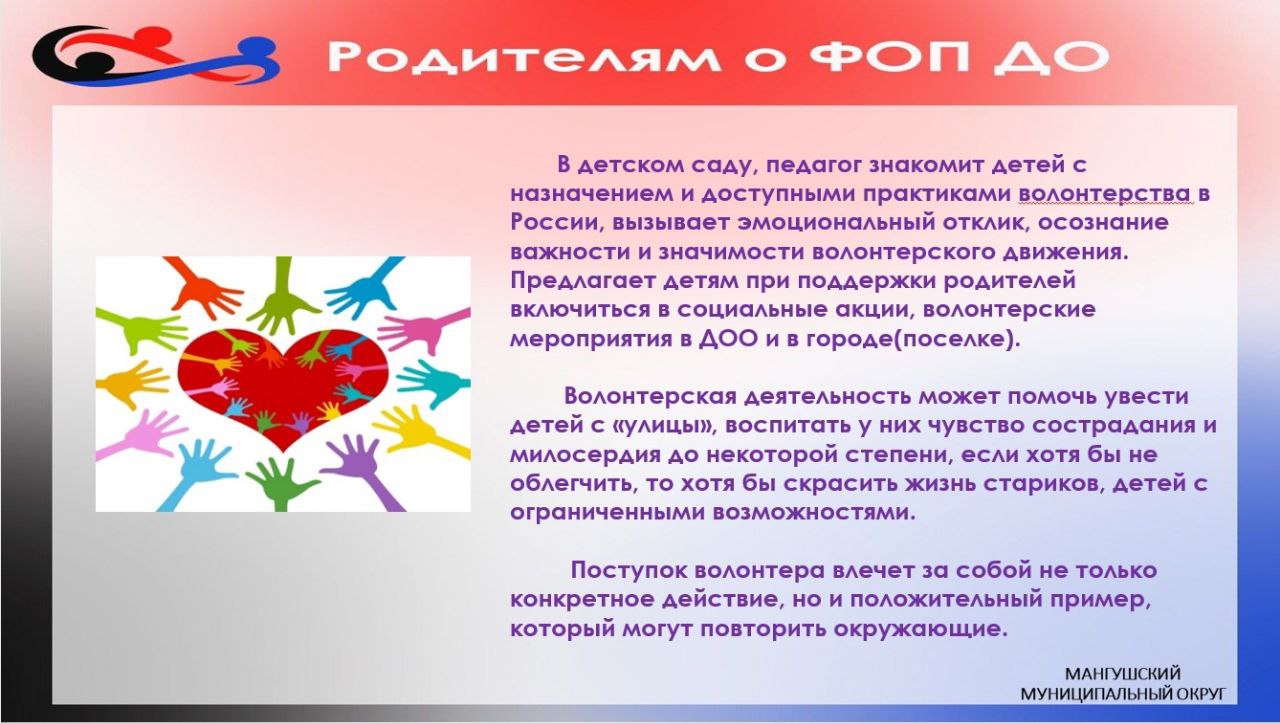 Родителям о ФОП ДО

В детском саду, педагог знакомит детей с назначением и доступными практиками волонтерства в России, вызывает эмоциональный отклик, осознание важности и значимости волонтерского движения. Предлагает детям при поддержки родителей включиться в социальные акции, волонтерские мероприятия в ДОО и в городе(поселке).

Волонтерская деятельность может помочь увести детей с «улицы», воспитать у них чувство сострадания и милосердия до некоторой степени, если хотя бы не облегчить, то хотя бы скрасить жизнь стариков, детей с ограниченными возможностями.

Поступок волонтера влечет за собой не только конкретное действие, но и положительный пример, который могут повторить окружающие.

МАНГУШСКИЙ
МУНИЦИПАЛЬНЫЙ ОКРУГ